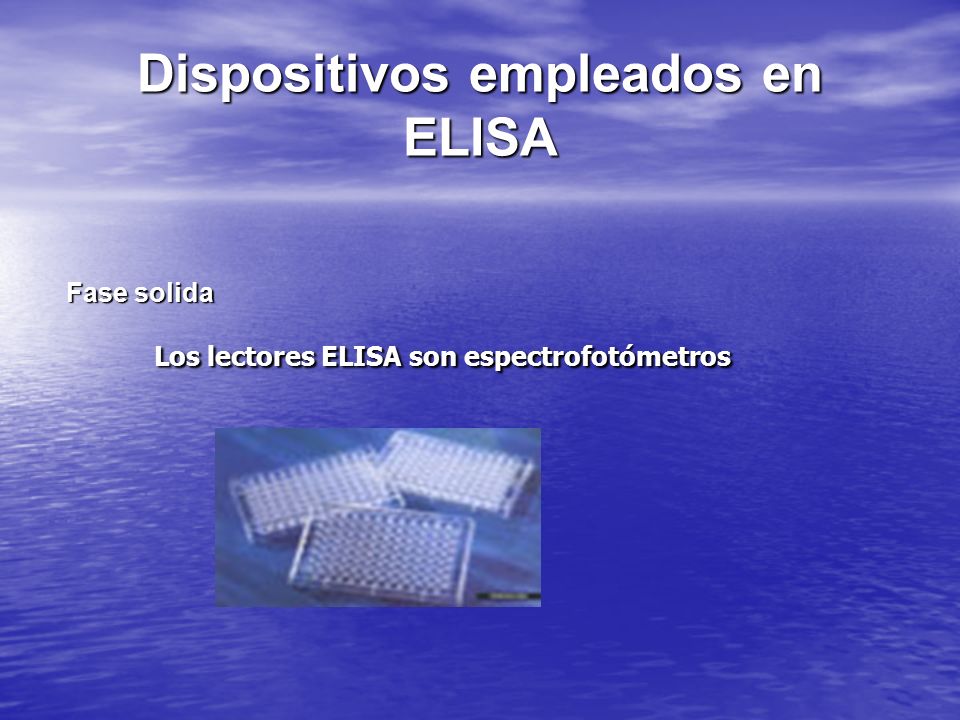 Dispositivos empleados en ELISA

Fase solida

Los lectores ELISA son espectrofotómetros